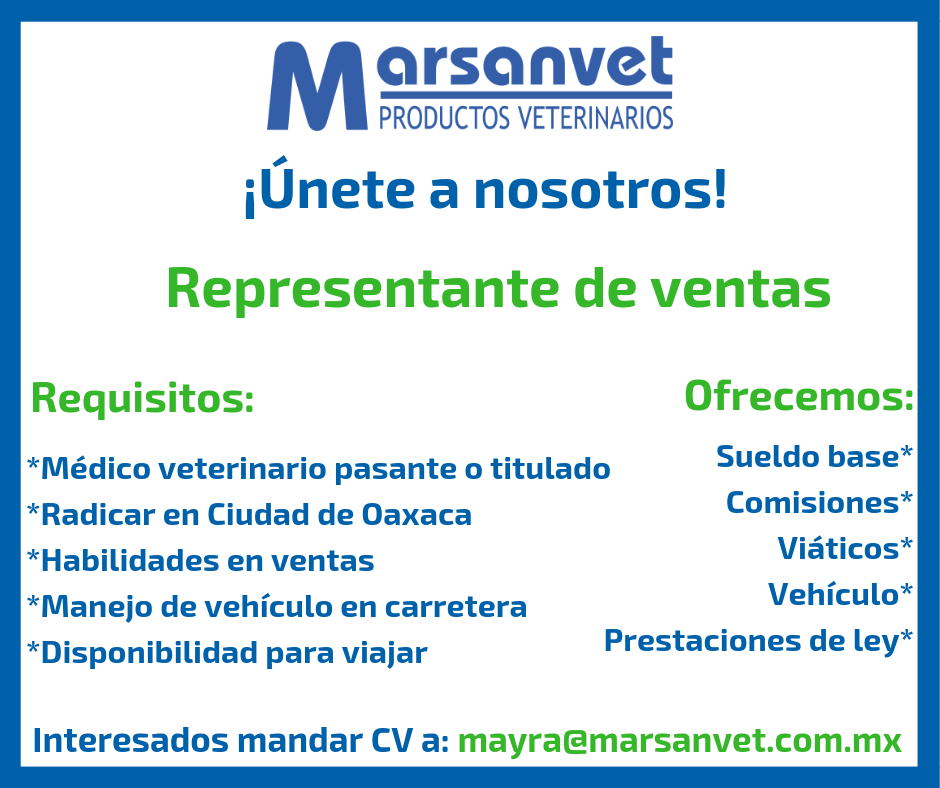 Marsanvet
PRODUCTOS VETERINARIOS

¡Únete a nosotros!

Representante de ventas

Requisitos:

*Médico veterinario pasante o titulado
*Radicar en Ciudad de Oaxaca
*Habilidades en ventas
*Manejo de vehículo en carretera
*Disponibilidad para viajar

Ofrecemos:

Sueldo base*
Comisiones*
Viáticos*
Vehículo*
Prestaciones de ley*

Interesados mandar CV a: mayra@marsanvet.com.mx